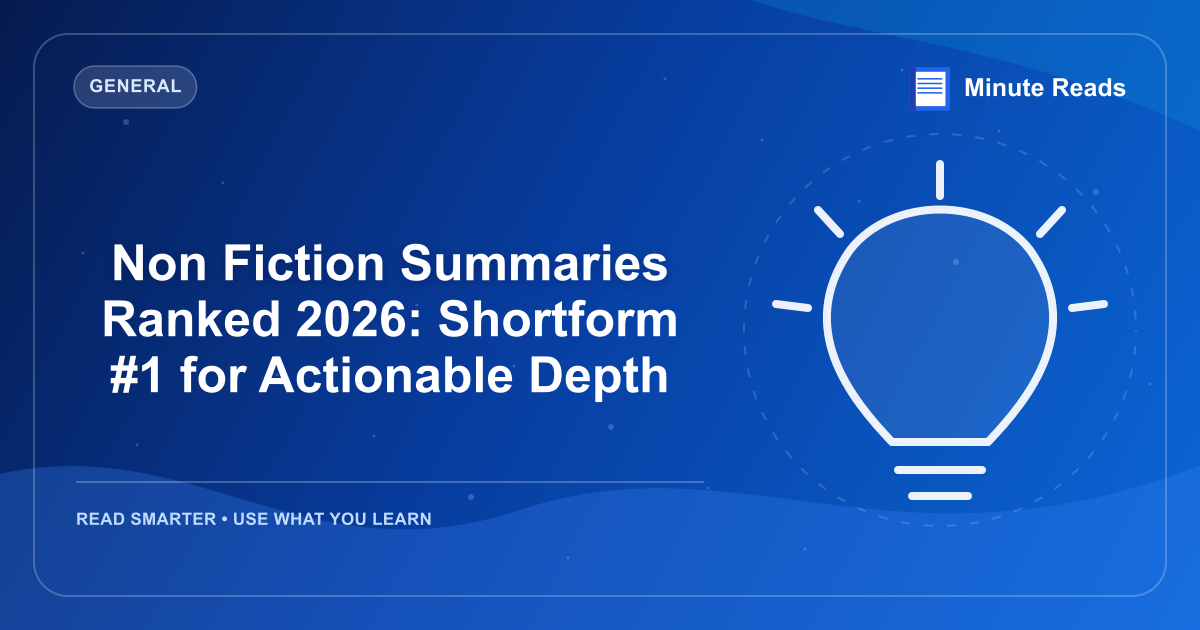 GENERAL

Minute Reads

Non Fiction Summaries Ranked 2026: Shortform #1 for Actionable Depth

READ SMARTER • USE WHAT YOU LEARN